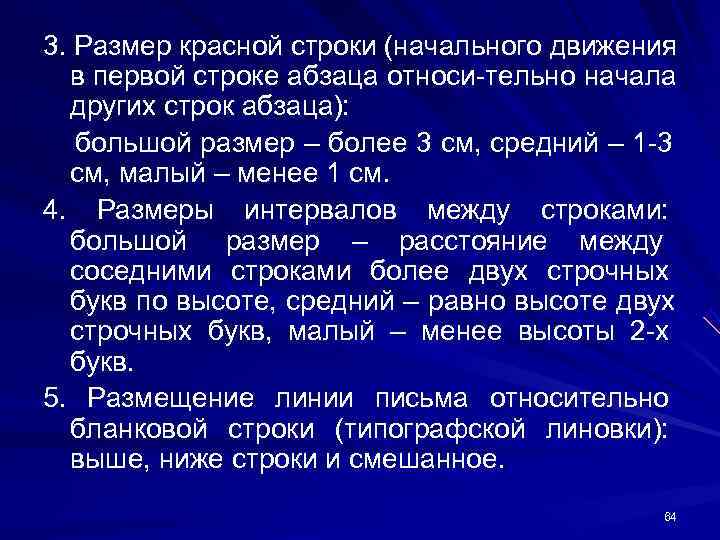 3. Размер красной строки (начального движения в первой строке абзаца относи-тельно начала других строк абзаца):

большой размер – более 3 см, средний – 1-3 см, малый – менее 1 см.

4. Размеры интервалов между строками: большой размер – расстояние между соседними строками более двух строчных букв по высоте, средний – равно высоте двух строчных букв, малый – менее высоты 2-х букв.

5. Размещение линии письма относительно бланковой строки (типографской линовки): выше, ниже строки и смешанное.

64